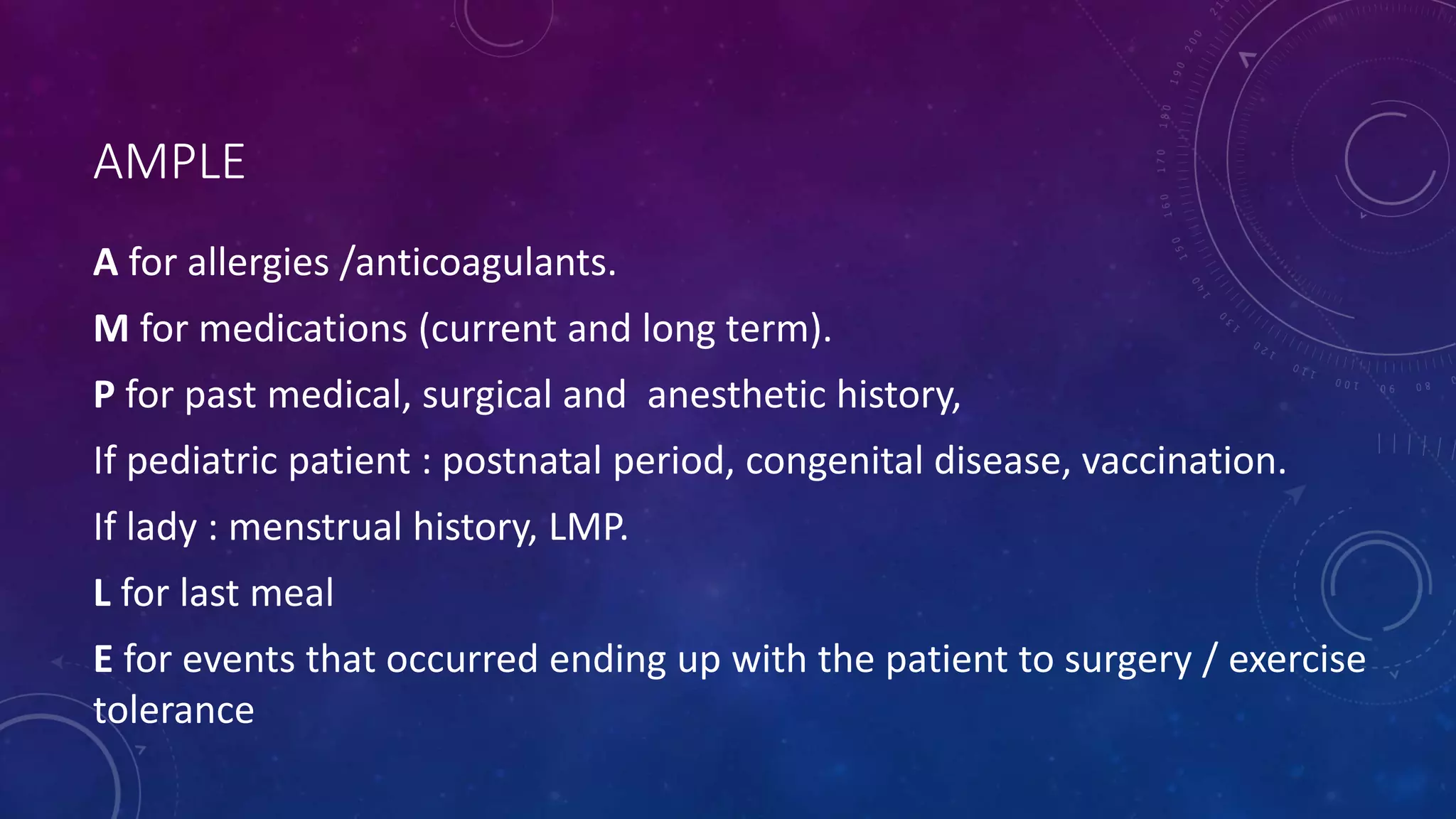 AMPLE

A for allergies /anticoagulants.

M for medications (current and long term).

P for past medical, surgical and anesthetic history,

If pediatric patient : postnatal period, congenital disease, vaccination.

If lady : menstrual history, LMP.

L for last meal

E for events that occurred ending up with the patient to surgery / exercise tolerance